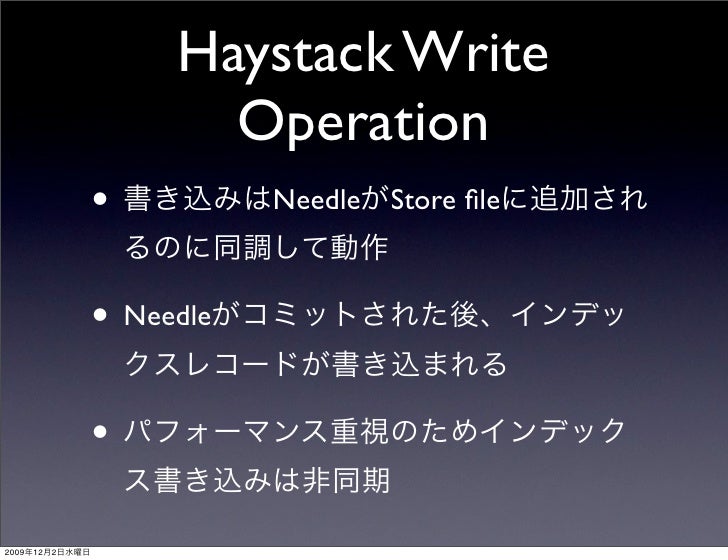 Haystack Write Operation

• 書き込みはNeedleがStore fileに追加されるのに同調して動作

• Needleがコミットされた後、インデックスレコードが書き込まれる

• パフォーマンス重視のためインデックス書き込みは非同期

2009年12月2日水曜日